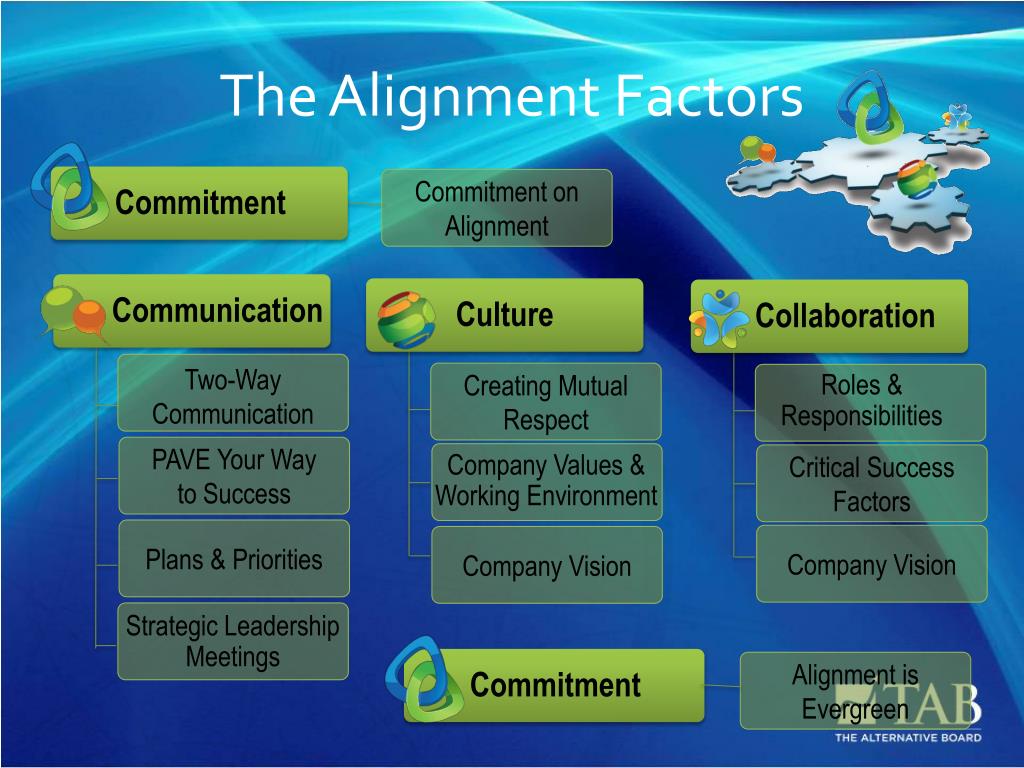 The Alignment Factors

Commitment

Commitment on Alignment

Communication

Two-Way Communication

PAVE Your Way to Success

Plans & Priorities

Strategic Leadership Meetings

Culture

Creating Mutual Respect

Company Values & Working Environment

Company Vision

Collaboration

Roles & Responsibilities

Critical Success Factors

Company Vision

Commitment

Alignment is Evergreen

TAB
THE ALTERNATIVE BOARD